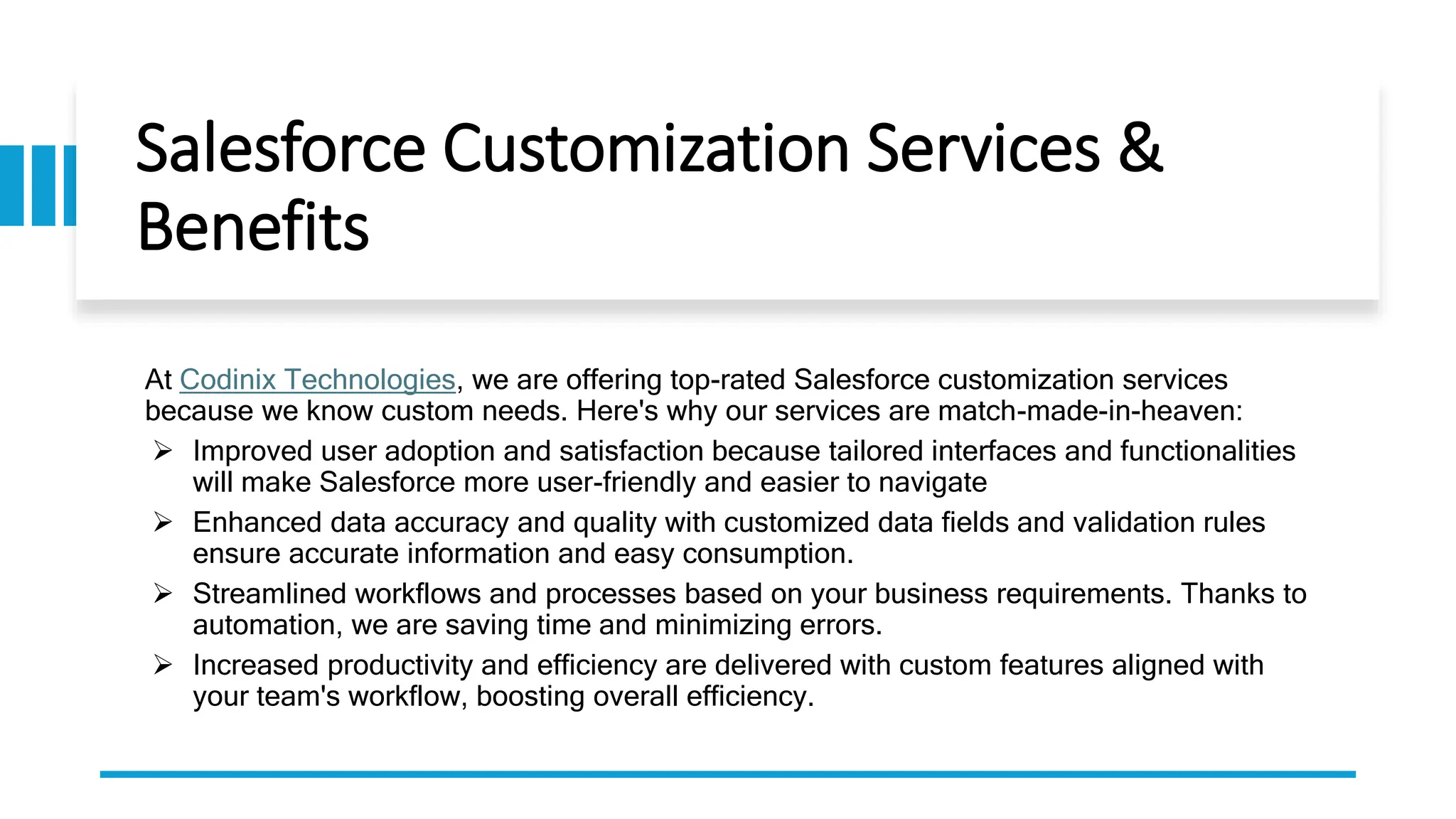 Salesforce Customization Services & Benefits

At Codinix Technologies, we are offering top-rated Salesforce customization services because we know custom needs. Here's why our services are match-made-in-heaven:

➢ Improved user adoption and satisfaction because tailored interfaces and functionalities will make Salesforce more user-friendly and easier to navigate

➢ Enhanced data accuracy and quality with customized data fields and validation rules ensure accurate information and easy consumption.

➢ Streamlined workflows and processes based on your business requirements. Thanks to automation, we are saving time and minimizing errors.

➢ Increased productivity and efficiency are delivered with custom features aligned with your team's workflow, boosting overall efficiency.